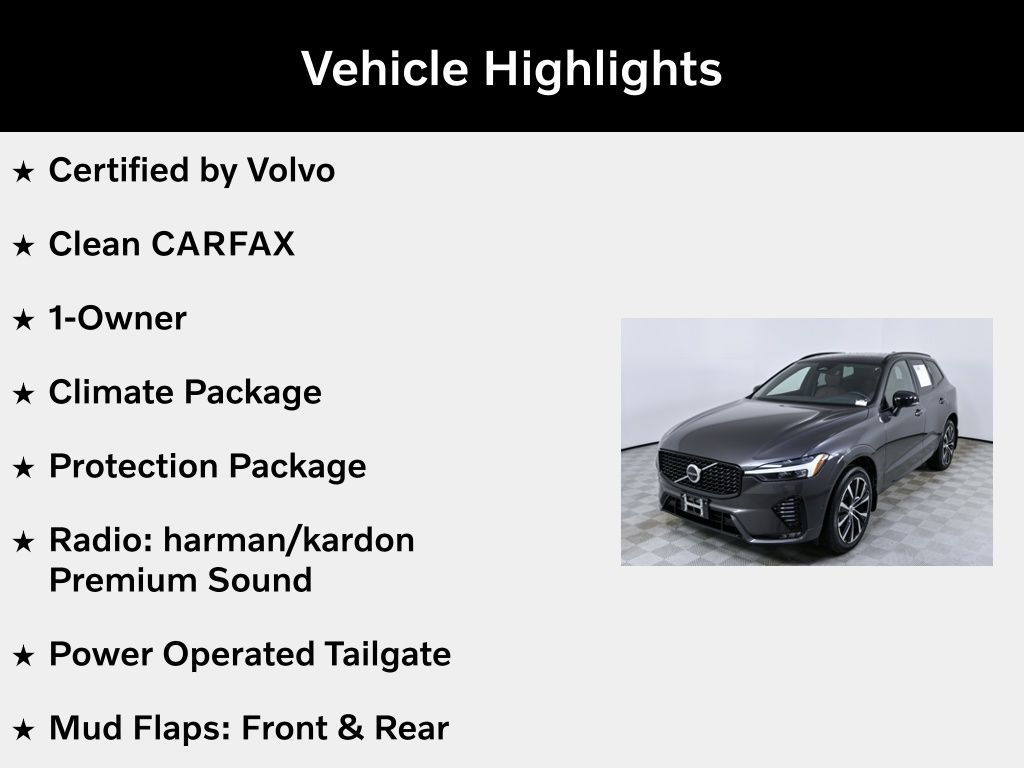 Vehicle Highlights

★ Certified by Volvo

★ Clean CARFAX

★ 1-Owner

★ Climate Package

★ Protection Package

★ Radio: harman/kardon Premium Sound

★ Power Operated Tailgate

★ Mud Flaps: Front & Rear